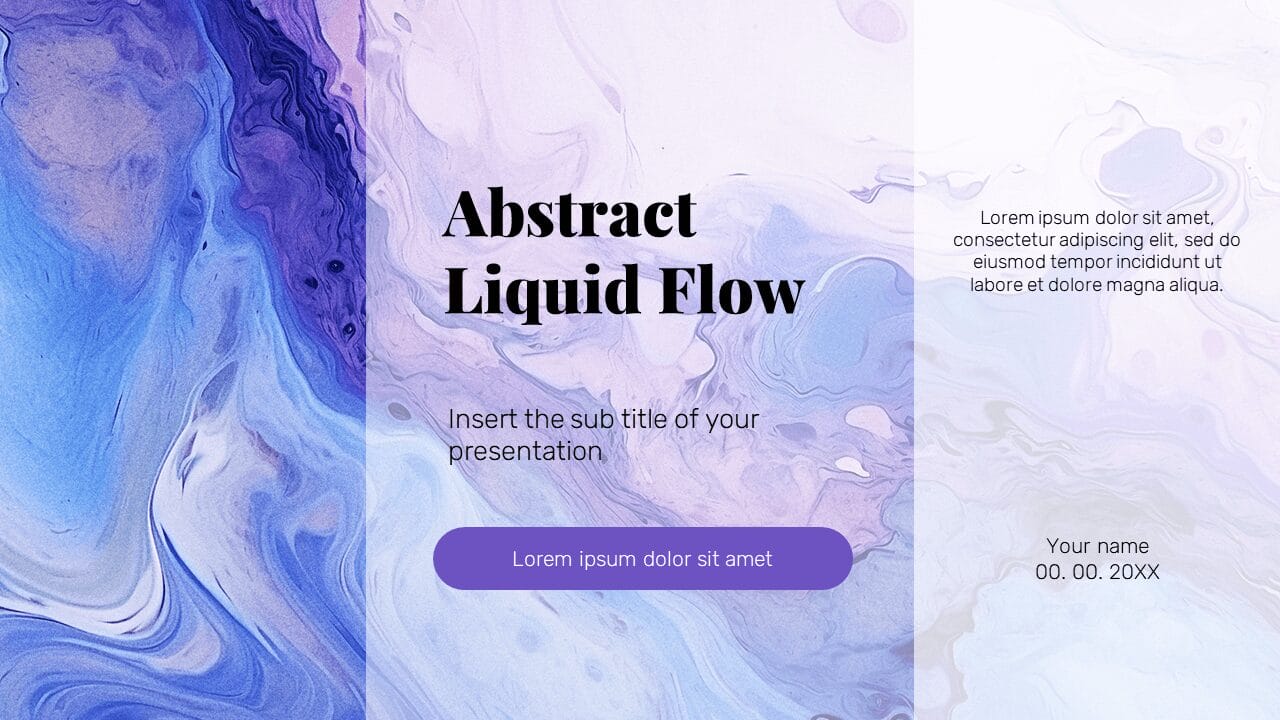 Abstract Liquid Flow

Insert the sub title of your presentation

Lorem ipsum dolor sit amet

Lorem ipsum dolor sit amet, consectetur adipiscing elit, sed do eiusmod tempor incididunt ut labore et dolore magna aliqua.

Your name
00. 00. 20XX